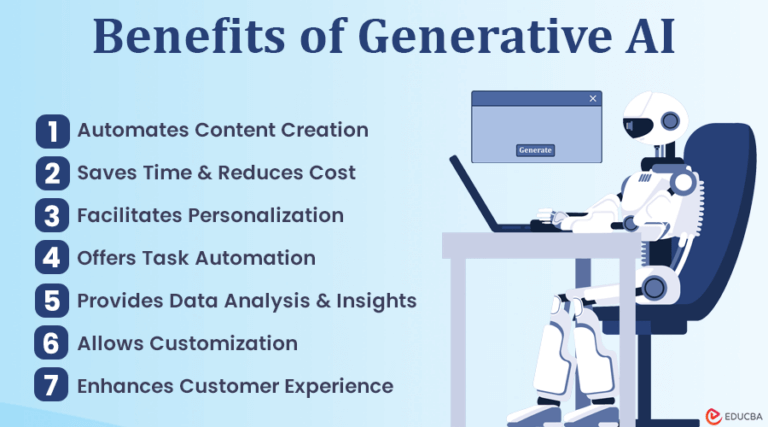 Benefits of Generative AI

1 Automates Content Creation
2 Saves Time & Reduces Cost
3 Facilitates Personalization
4 Offers Task Automation
5 Provides Data Analysis & Insights
6 Allows Customization
7 Enhances Customer Experience

Generate

EDUCBA